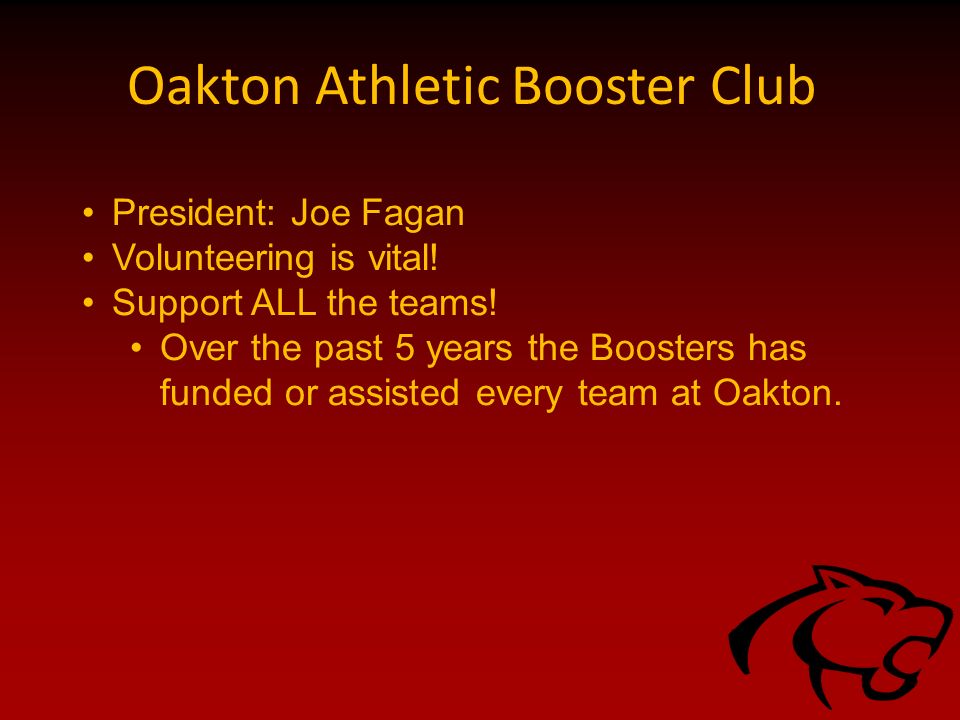 Oakton Athletic Booster Club

• President: Joe Fagan
• Volunteering is vital!
• Support ALL the teams!
  • Over the past 5 years the Boosters has funded or assisted every team at Oakton.